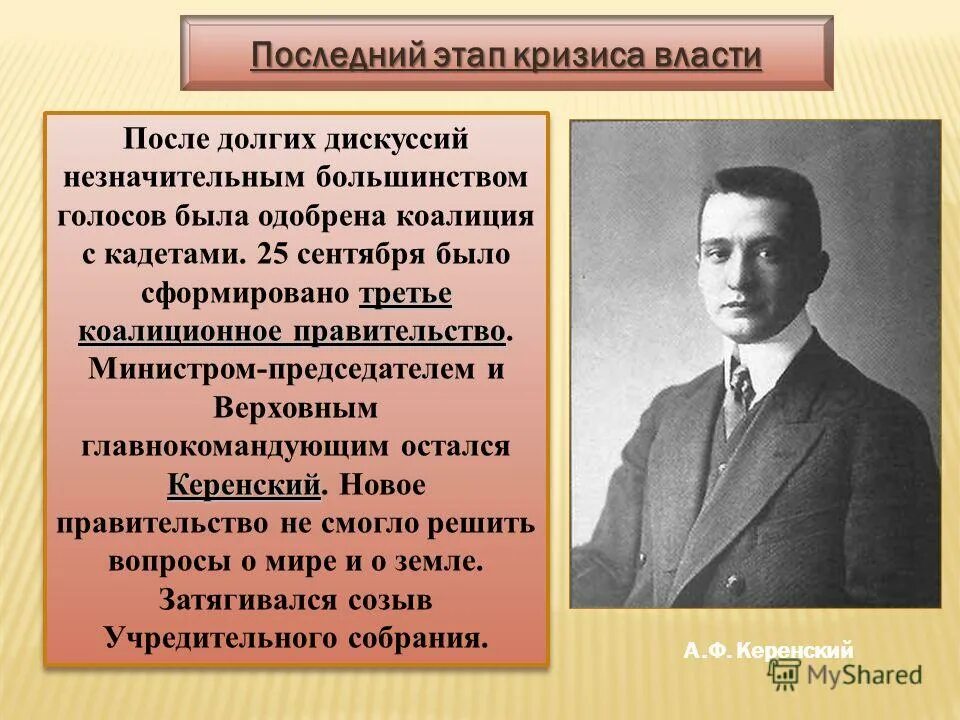 Последний этап кризиса власти

После долгих дискуссий незначительным большинством голосов была одобрена коалиция с кадетами. 25 сентября было сформировано третье коалиционное правительство. Министром-председателем и Верховным главнокомандующим остался Керенский. Новое правительство не смогло решить вопросы о мире и о земле. Затягивался созыв Учредительного собрания.

А.Ф. Керенский

MyShared